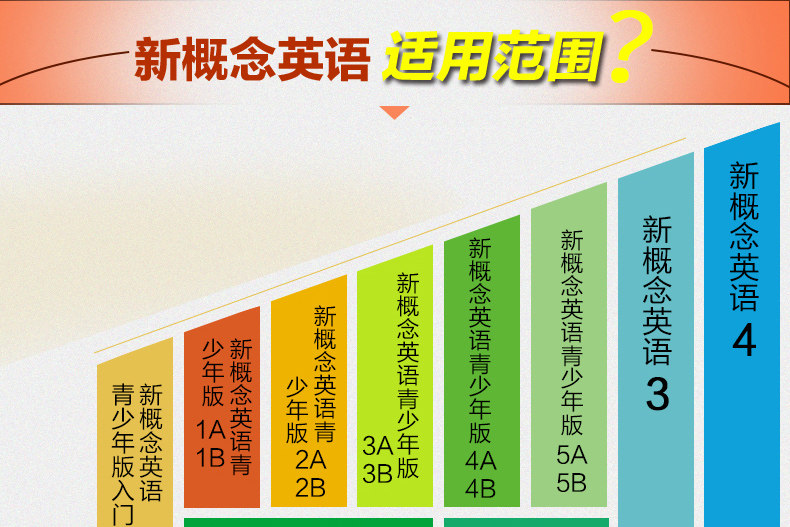 新概念英语 适用范围?

新概念英语青少年版入门

新概念英语青少年版 1A 1B

新概念英语青少年版 2A 2B

新概念英语青少年版 3A 3B

新概念英语青少年版 4A 4B

新概念英语青少年版 5A 5B

新概念英语 3

新概念英语 4